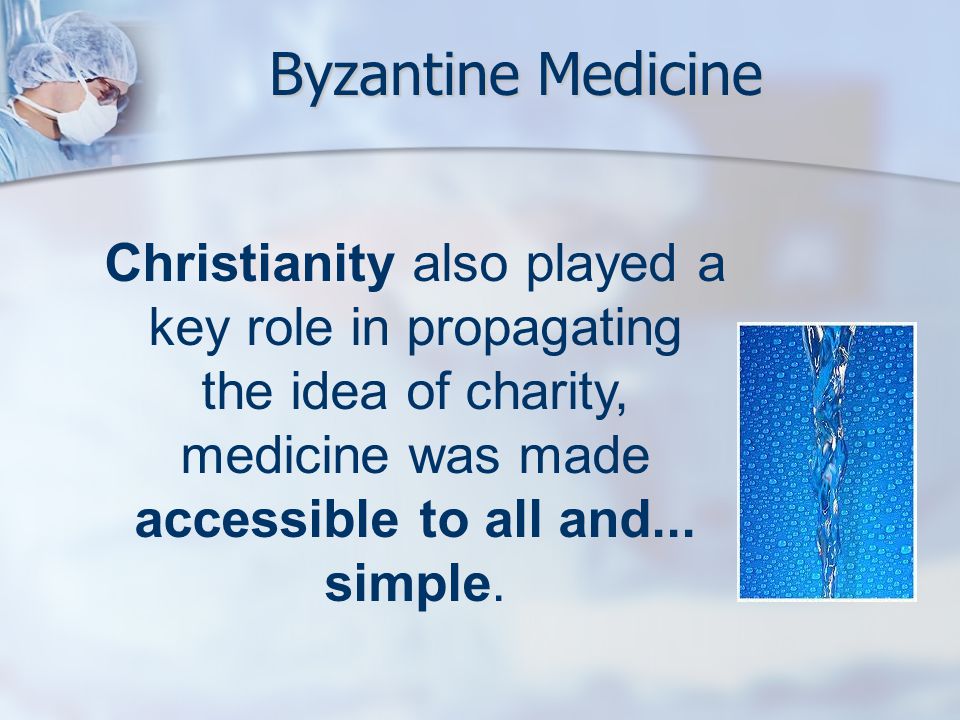 Byzantine Medicine

Christianity also played a key role in propagating the idea of charity, medicine was made accessible to all and... simple.